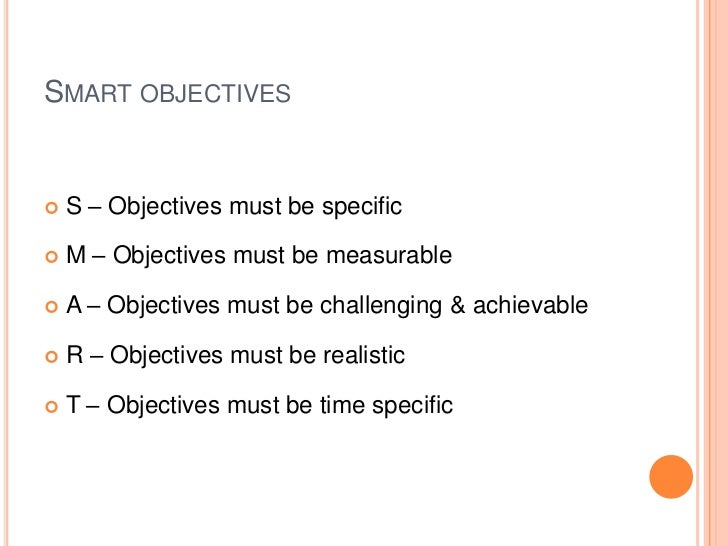 SMART OBJECTIVES

S – Objectives must be specific

M – Objectives must be measurable

A – Objectives must be challenging & achievable

R – Objectives must be realistic

T – Objectives must be time specific